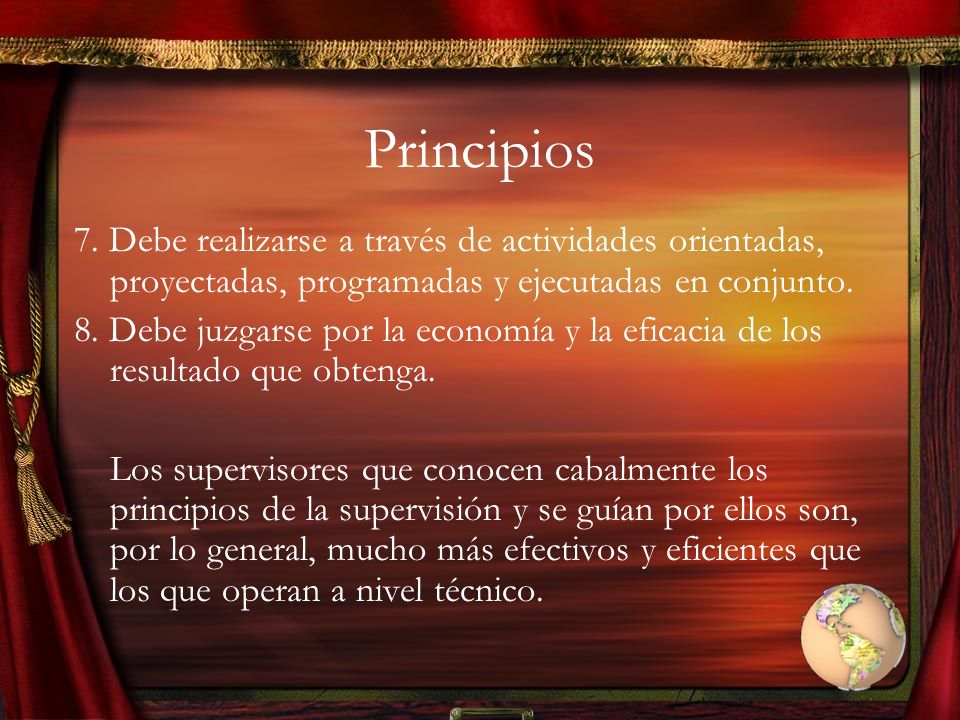 Principios

7. Debe realizarse a través de actividades orientadas, proyectadas, programadas y ejecutadas en conjunto.

8. Debe juzgarse por la economía y la eficacia de los resultado que obtenga.

Los supervisores que conocen cabalmente los principios de la supervisión y se guían por ellos son, por lo general, mucho más efectivos y eficientes que los que operan a nivel técnico.